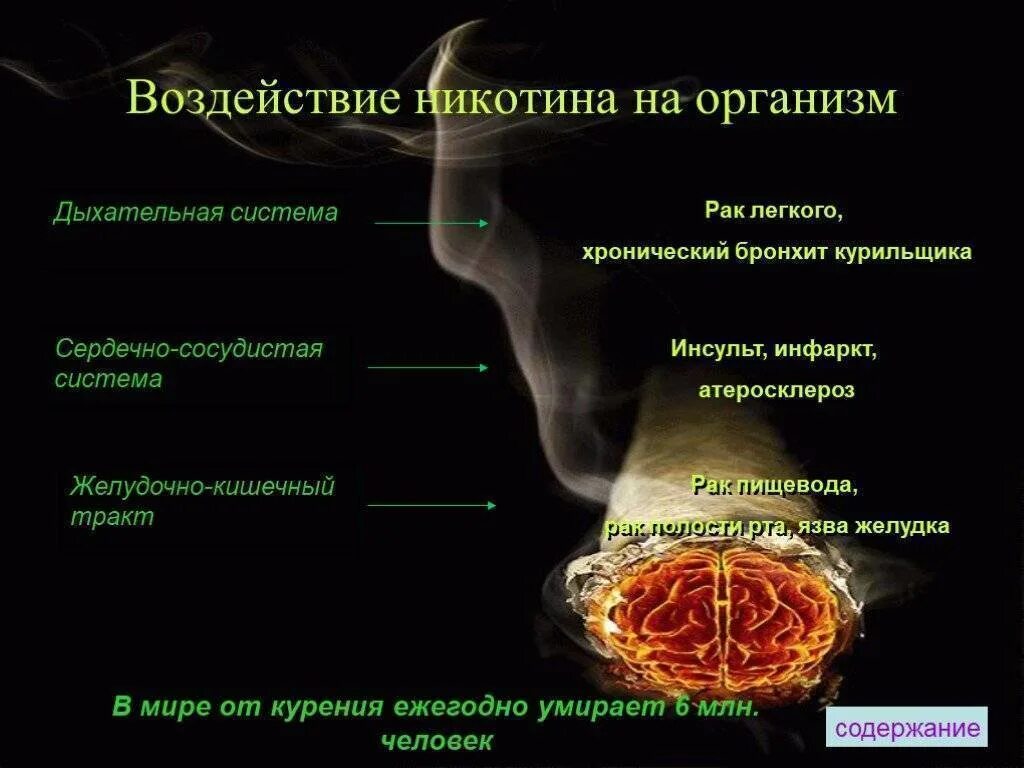 Воздействие никотина на организм

Дыхательная система

Рак легкого,
хронический бронхит курильщика

Сердечно-сосудистая система

Инсульт, инфаркт,
атеросклероз

Желудочно-кишечный тракт

Рак пищевода,
рак полости рта, язва желудка

В мире от курения ежегодно умирает 6 млн. человек

содержание